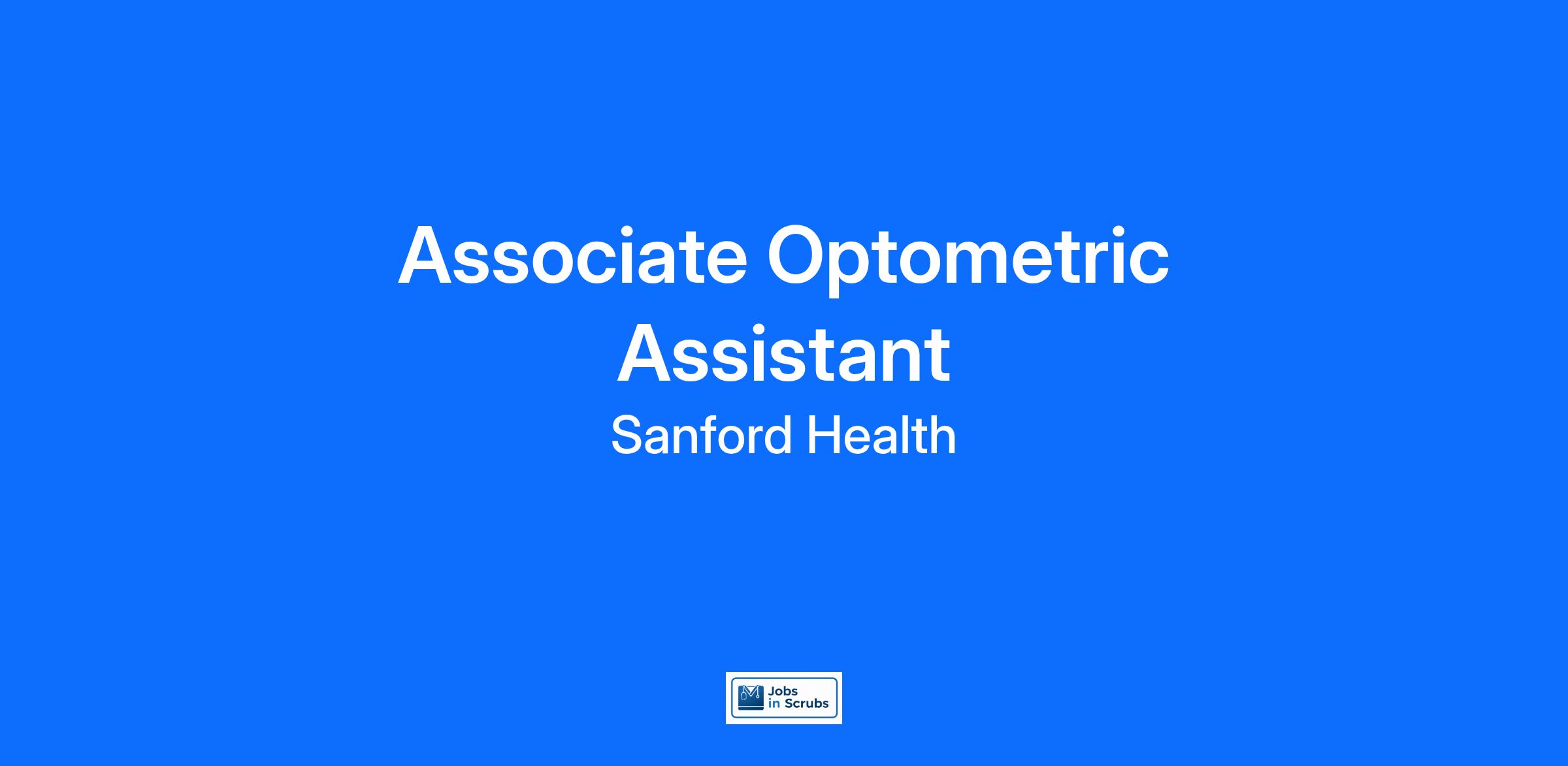 Associate Optometric Assistant

Sanford Health

Jobs in Scrubs